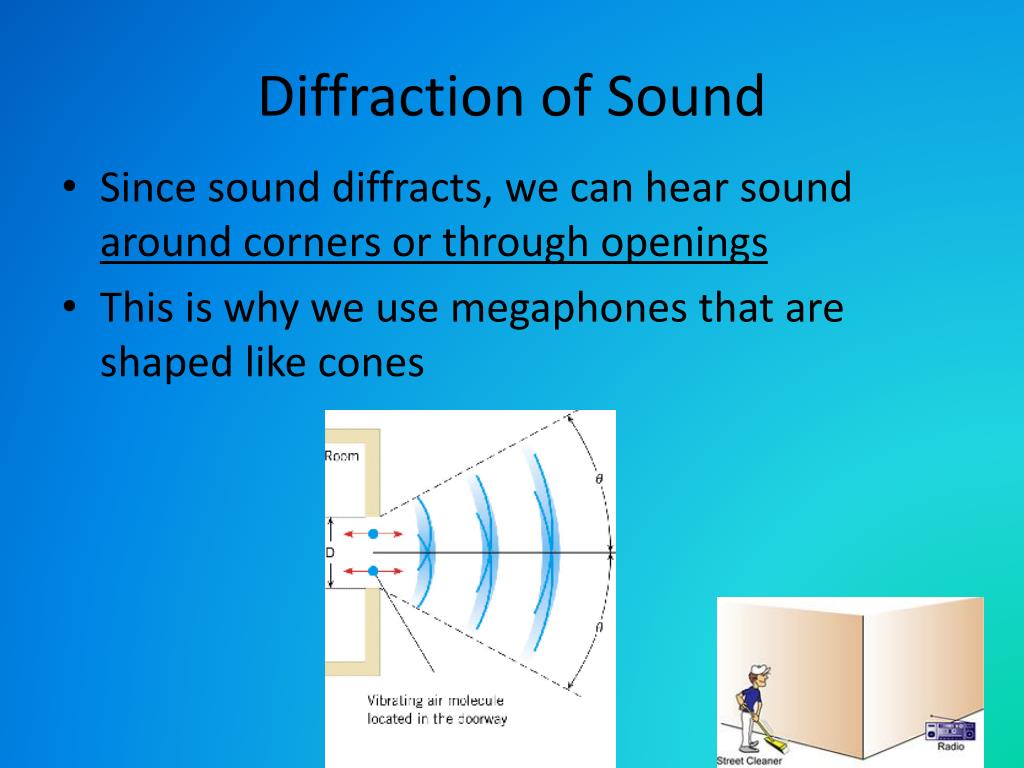 Diffraction of Sound

• Since sound diffracts, we can hear sound around corners or through openings

• This is why we use megaphones that are shaped like cones

Room

D

$\theta$

$\theta$

Vibrating air molecule located in the doorway

Street Cleaner

Radio